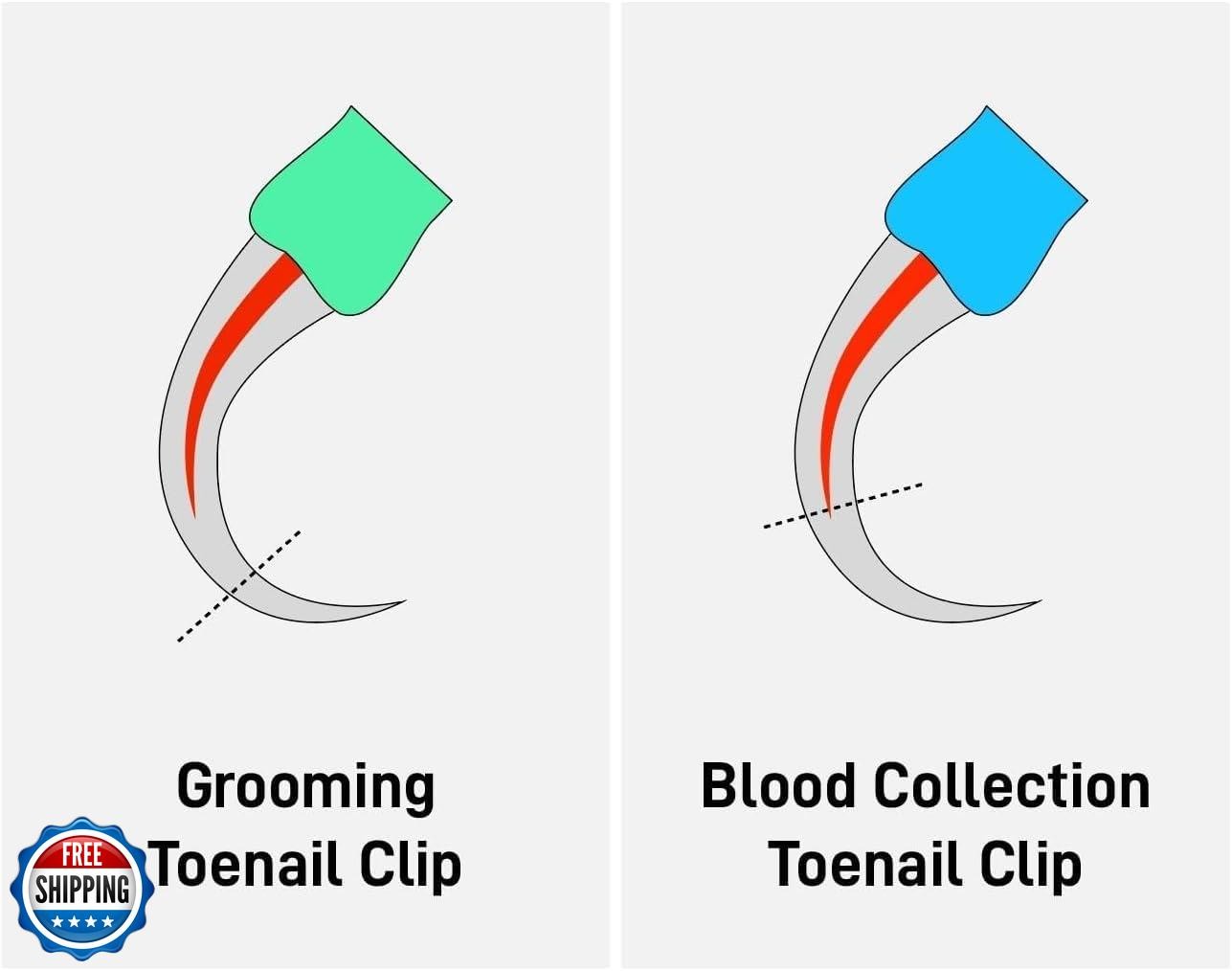 Grooming
Toenail Clip

FREE
SHIPPING

Blood Collection
Toenail Clip